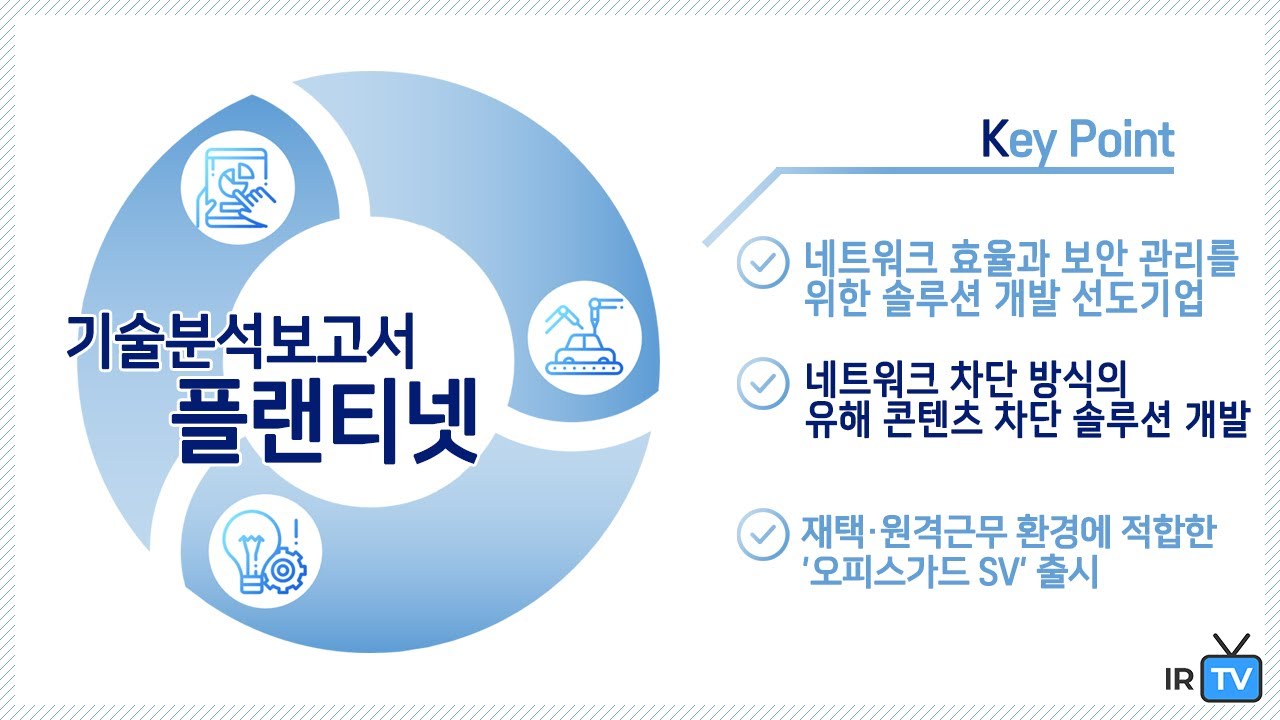 기술분석보고서
플랜티넷

Key Point

네트워크 효율과 보안 관리를 위한 솔루션 개발 선도기업

네트워크 차단 방식의 유해 콘텐츠 차단 솔루션 개발

재택·원격근무 환경에 적합한 '오피스가드 SV' 출시

IR TV